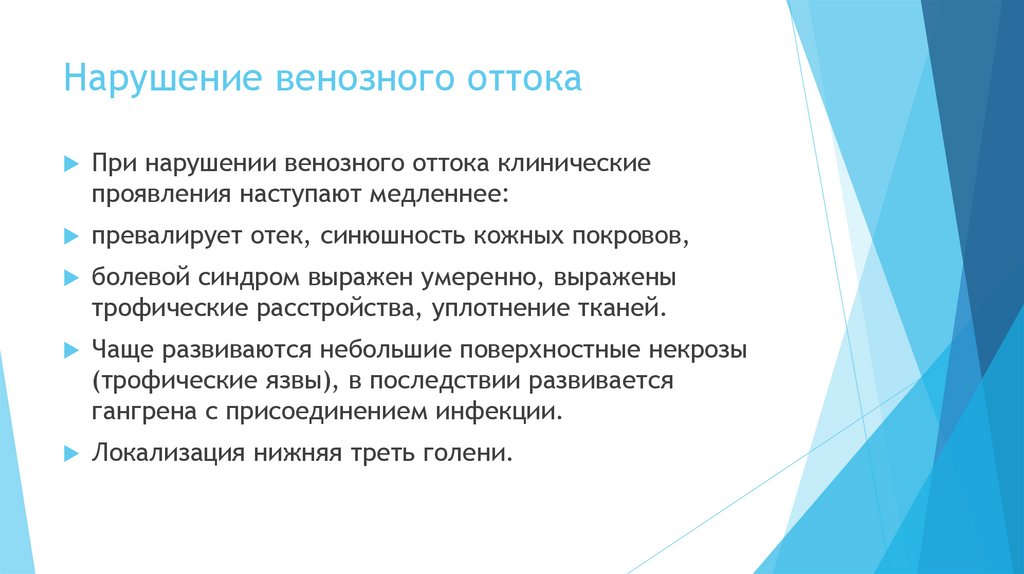 Нарушение венозного оттока

При нарушении венозного оттока клинические проявления наступают медленнее:

превалирует отек, синюшность кожных покровов,

болевой синдром выражен умеренно, выражены трофические расстройства, уплотнение тканей.

Чаще развиваются небольшие поверхностные некрозы (трофические язвы), в последствии развивается гангрена с присоединением инфекции.

Локализация нижняя треть голени.